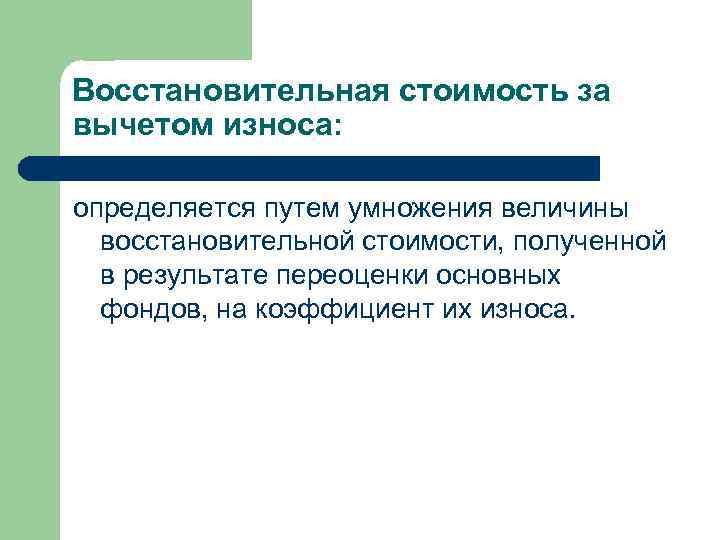 Восстановительная стоимость за вычетом износа:

определяется путем умножения величины восстановительной стоимости, полученной в результате переоценки основных фондов, на коэффициент их износа.